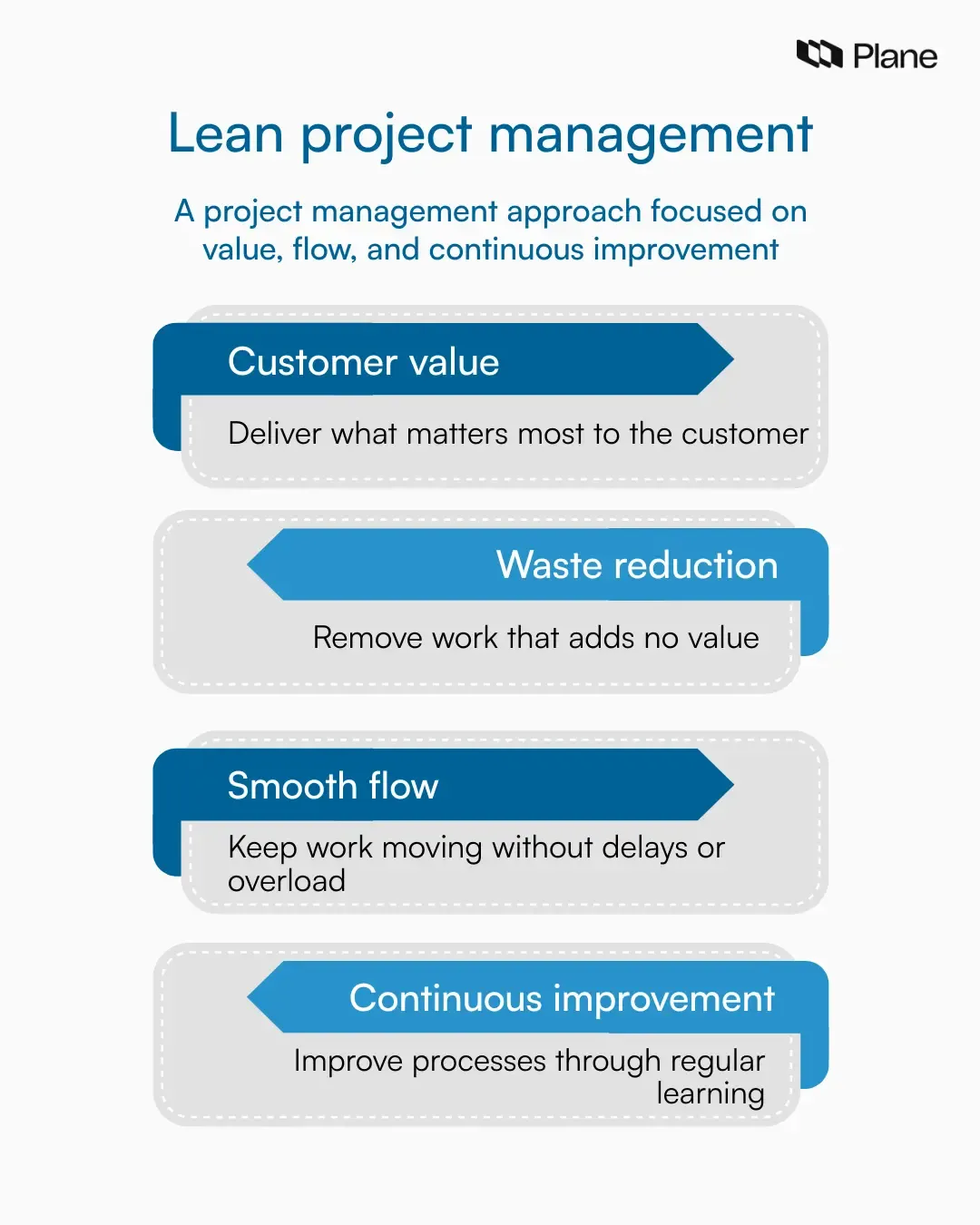 Plane

Lean project management

A project management approach focused on value, flow, and continuous improvement

Customer value

Deliver what matters most to the customer

Waste reduction

Remove work that adds no value

Smooth flow

Keep work moving without delays or overload

Continuous improvement

Improve processes through regular learning